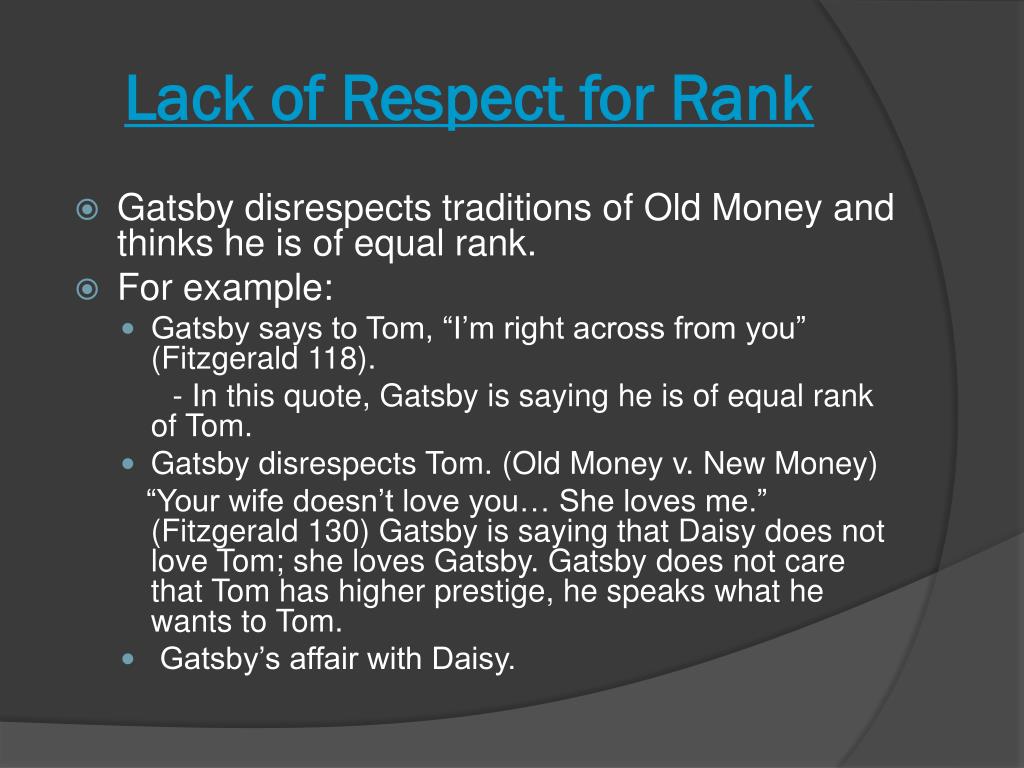 Lack of Respect for Rank

Gatsby disrespects traditions of Old Money and thinks he is of equal rank.

For example:

Gatsby says to Tom, “I’m right across from you” (Fitzgerald 118).

- In this quote, Gatsby is saying he is of equal rank of Tom.

Gatsby disrespects Tom. (Old Money v. New Money)

“Your wife doesn’t love you… She loves me.” (Fitzgerald 130) Gatsby is saying that Daisy does not love Tom; she loves Gatsby. Gatsby does not care that Tom has higher prestige, he speaks what he wants to Tom.

Gatsby’s affair with Daisy.